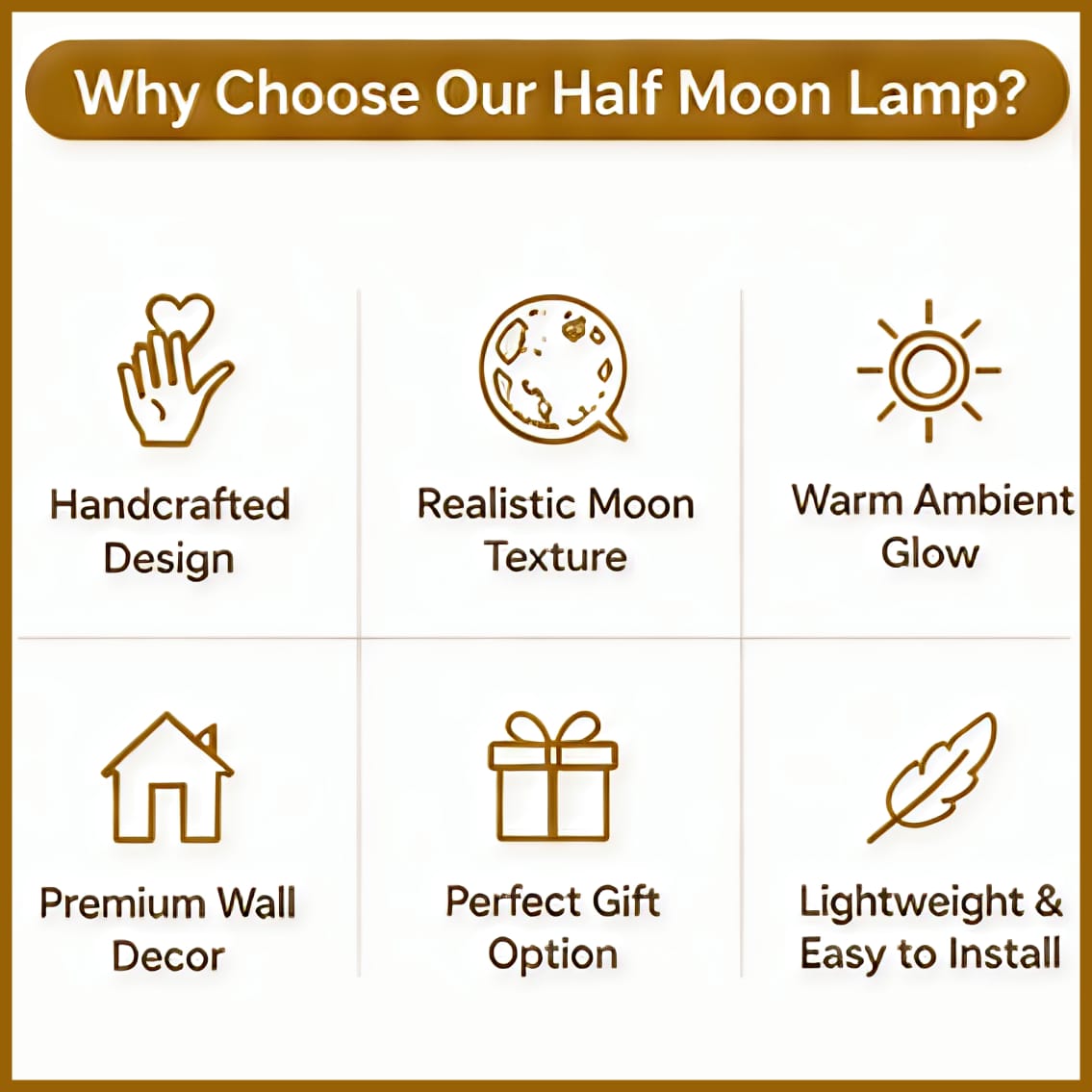 Why Choose Our Half Moon Lamp?

Handcrafted Design

Realistic Moon Texture

Warm Ambient Glow

Premium Wall Decor

Perfect Gift Option

Lightweight & Easy to Install